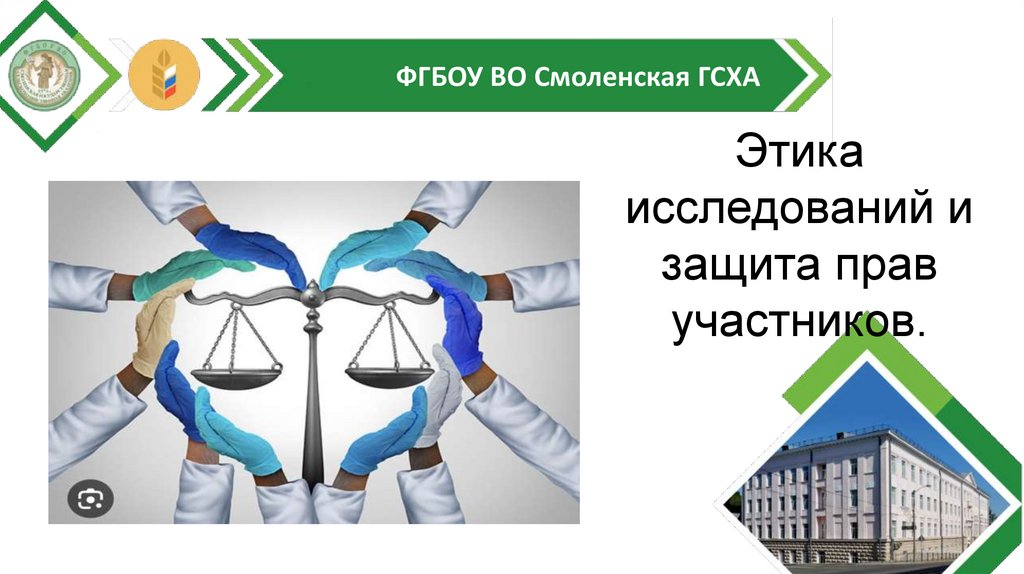 ФГБОУ ВО Смоленская ГСХА

Этика исследований и защита прав участников.